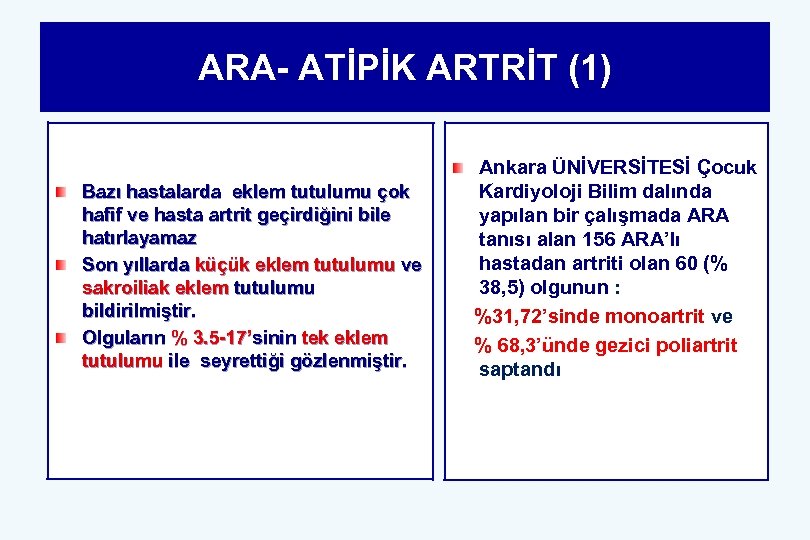 ARA- ATİPİK ARTRİT (1)

Bazı hastalarda eklem tutulumu çok hafif ve hasta artrit geçirdiğini bile hatırlayamaz

Son yıllarda küçük eklem tutulumu ve sakroiliak eklem tutulumu bildirilmiştir.

Olguların % 3.5-17'sinin tek eklem tutulumu ile seyrettiği gözlenmiştir.

Ankara ÜNİVERSİTESİ Çocuk Kardiyoloji Bilim dalında yapılan bir çalışmada ARA tanısı alan 156 ARA'lı hastadan artriti olan 60 (% 38,5) olgunun :

%31,72'sinde monoartrit ve

% 68,3'ünde gezici poliartrit saptandı